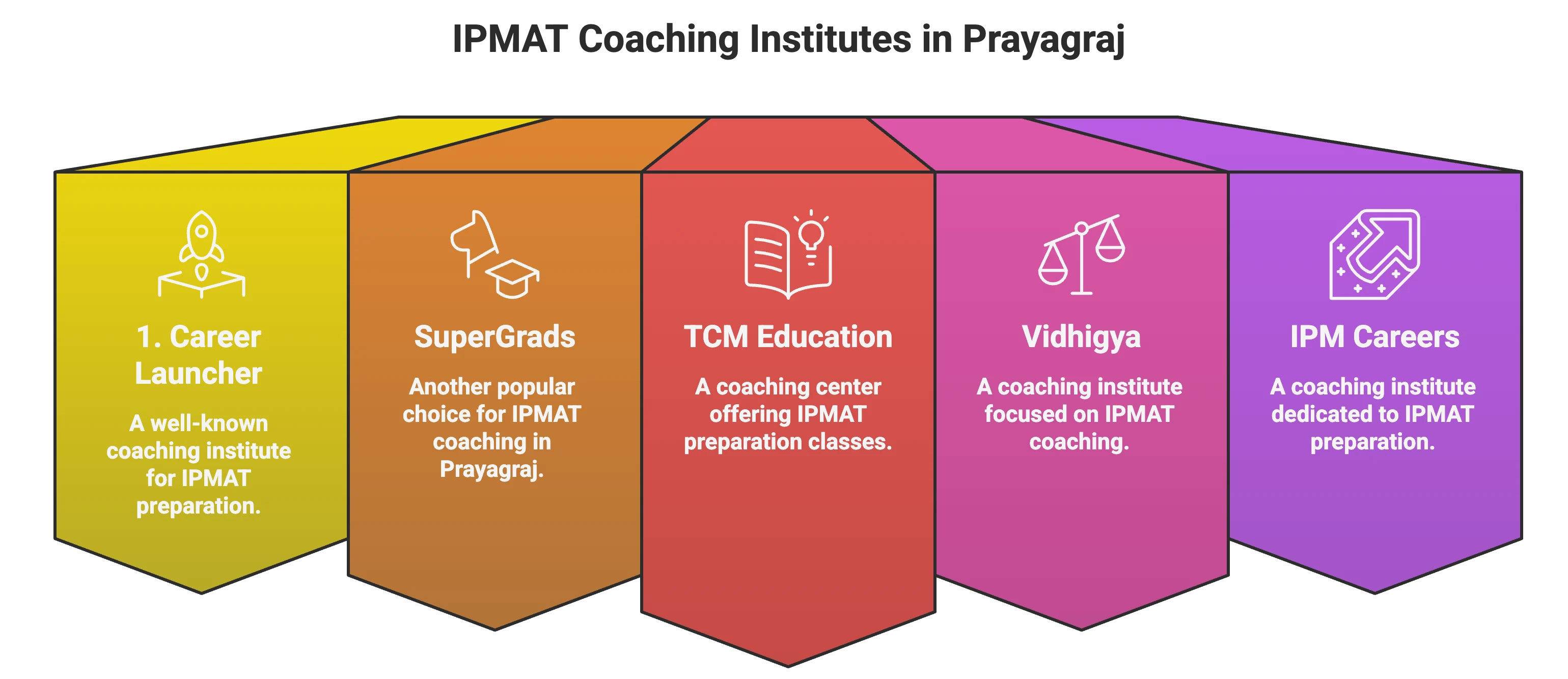 IPMAT Coaching Institutes in Prayagraj

1. Career Launcher

A well-known coaching institute for IPMAT preparation.

SuperGrads

Another popular choice for IPMAT coaching in Prayagraj.

TCM Education

A coaching center offering IPMAT preparation classes.

Vidhigya

A coaching institute focused on IPMAT coaching.

IPM Careers

A coaching institute dedicated to IPMAT preparation.